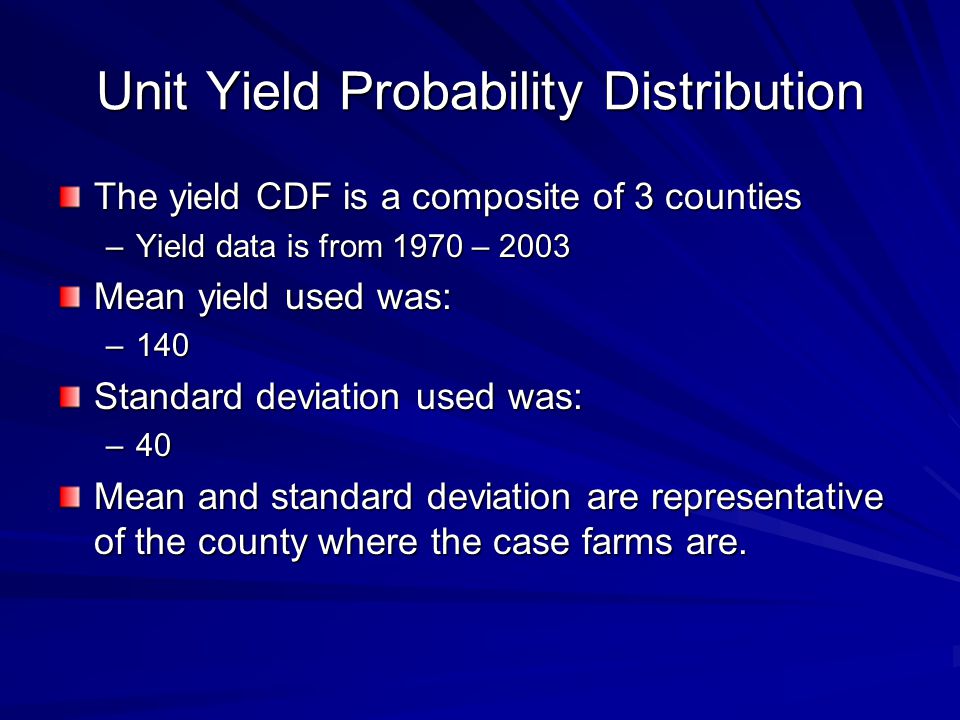 Unit Yield Probability Distribution

The yield CDF is a composite of 3 counties
– Yield data is from 1970 – 2003

Mean yield used was:
– 140

Standard deviation used was:
– 40

Mean and standard deviation are representative of the county where the case farms are.